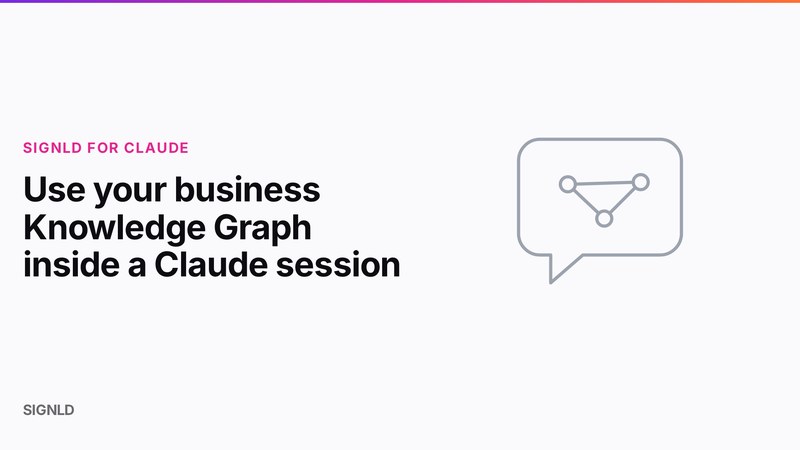 SIGNLD FOR CLAUDE

Use your business Knowledge Graph inside a Claude session

SIGNLD